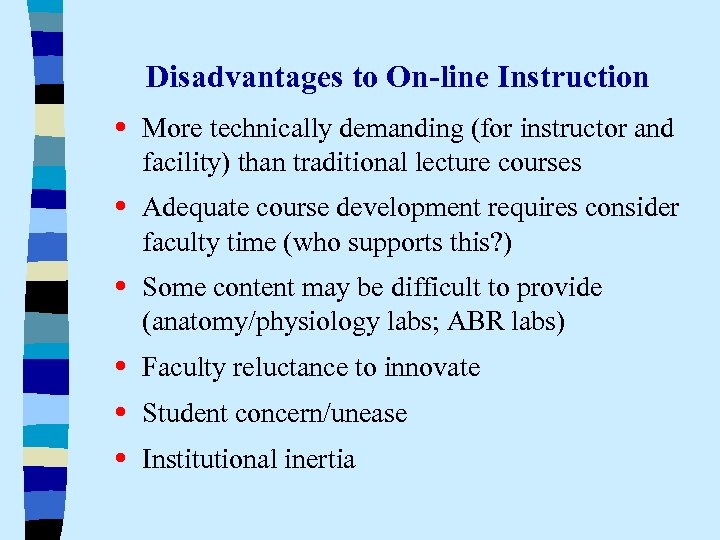 Disadvantages to On-line Instruction

• More technically demanding (for instructor and facility) than traditional lecture courses

• Adequate course development requires consider faculty time (who supports this?)

• Some content may be difficult to provide (anatomy/physiology labs; ABR labs)

• Faculty reluctance to innovate

• Student concern/unease

• Institutional inertia